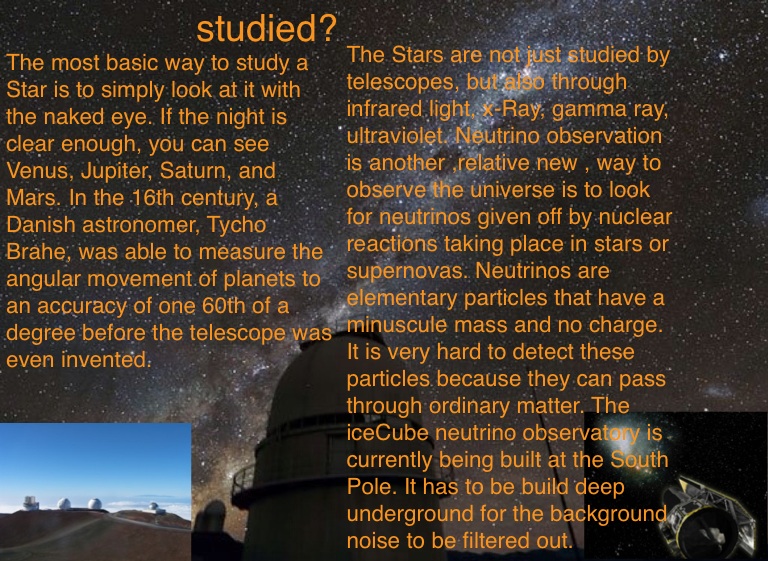 studied?

The most basic way to study a Star is to simply look at it with the naked eye. If the night is clear enough, you can see Venus, Jupiter, Saturn, and Mars. In the 16th century, a Danish astronomer, Tycho Brahe, was able to measure the angular movement of planets to an accuracy of one 60th of a degree before the telescope was even invented.

The Stars are not just studied by telescopes, but also through infrared light, x-Ray, gamma ray, ultraviolet. Neutrino observation is another ,relative new , way to observe the universe is to look for neutrinos given off by nuclear reactions taking place in stars or supernovas. Neutrinos are elementary particles that have a minuscule mass and no charge. It is very hard to detect these particles because they can pass through ordinary matter. The iceCube neutrino observatory is currently being built at the South Pole. It has to be build deep underground for the background noise to be filtered out.